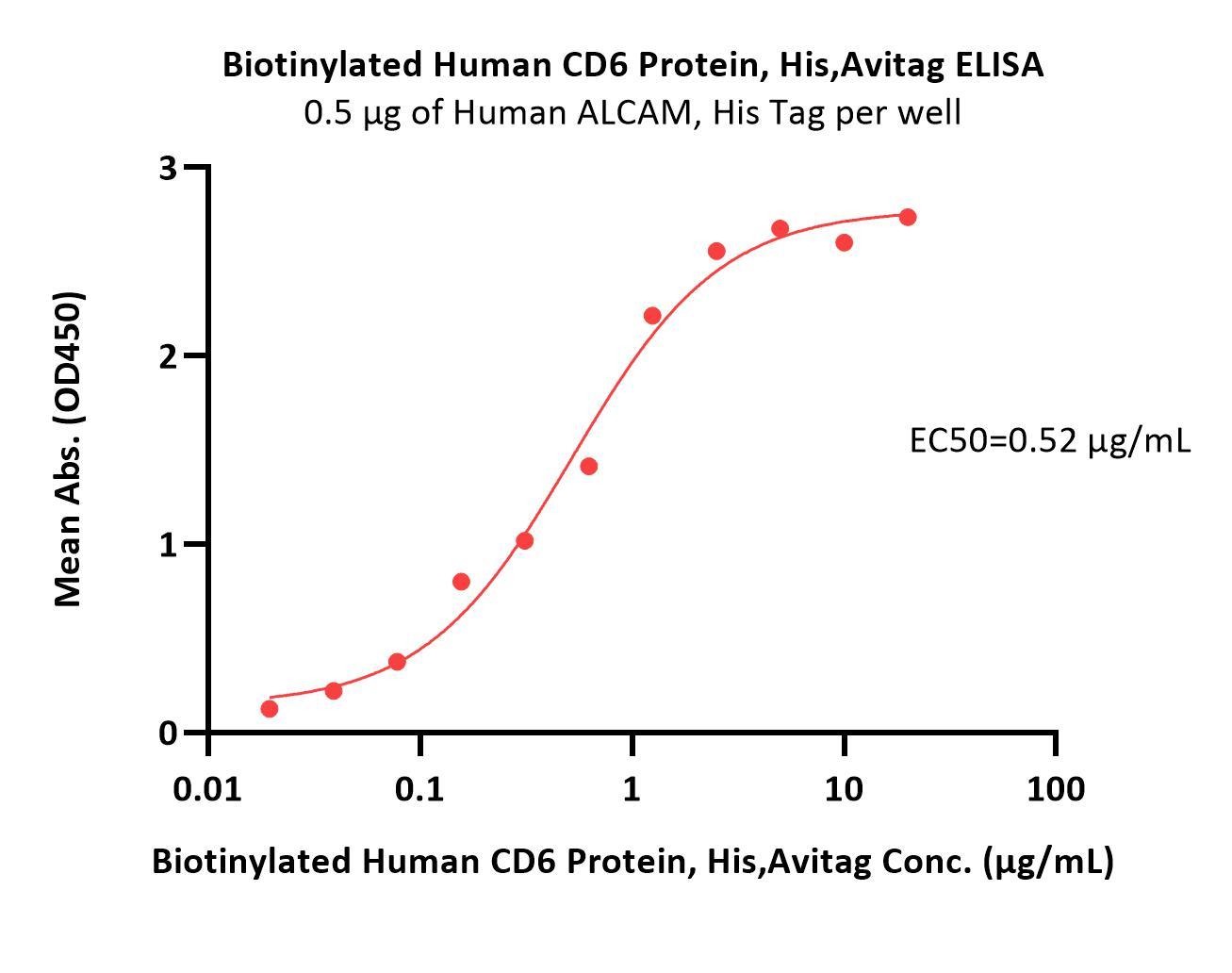 Biotinylated Human CD6 Protein, His,Avitag ELISA
0.5 μg of Human ALCAM, His Tag per well

Mean Abs. (OD450)

3
2
1
0

EC50=0.52 μg/mL

0.01
0.1
1
10
100

Biotinylated Human CD6 Protein, His,Avitag Conc. (μg/mL)